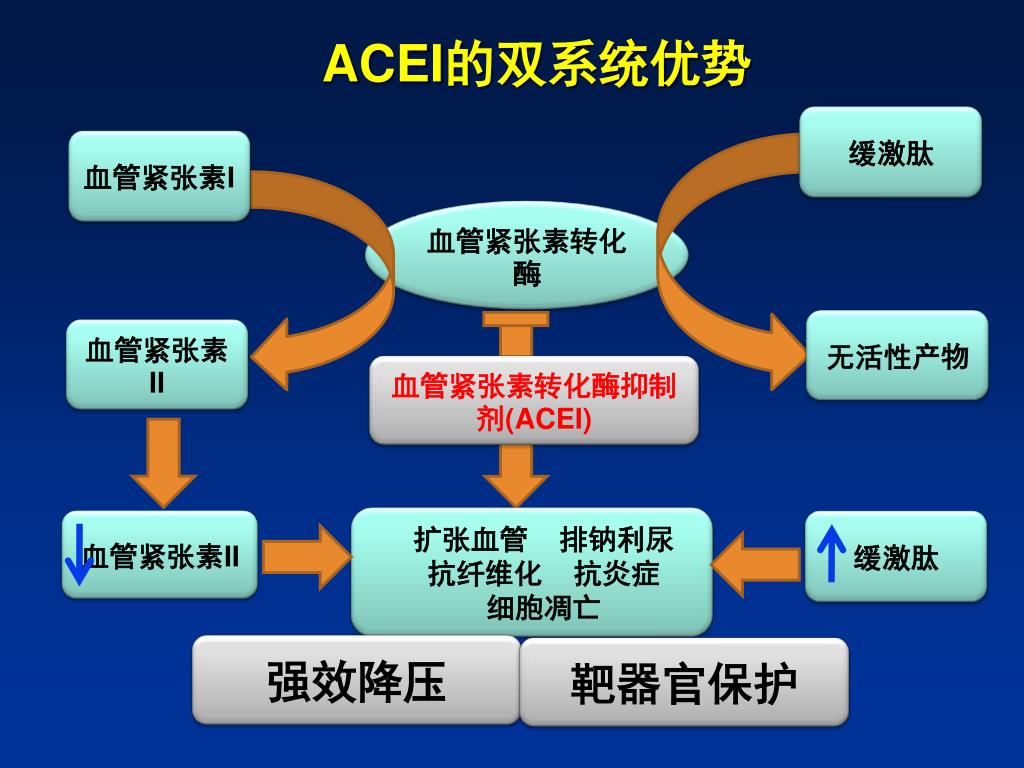 ACEI的双系统优势

血管紧张素I

缓激肽

血管紧张素转化酶

血管紧张素II

无活性产物

血管紧张素转化酶抑制剂(ACEI)

↓血管紧张素II

扩张血管　排钠利尿
抗纤维化　抗炎症
细胞凋亡

↑缓激肽

强效降压

靶器官保护